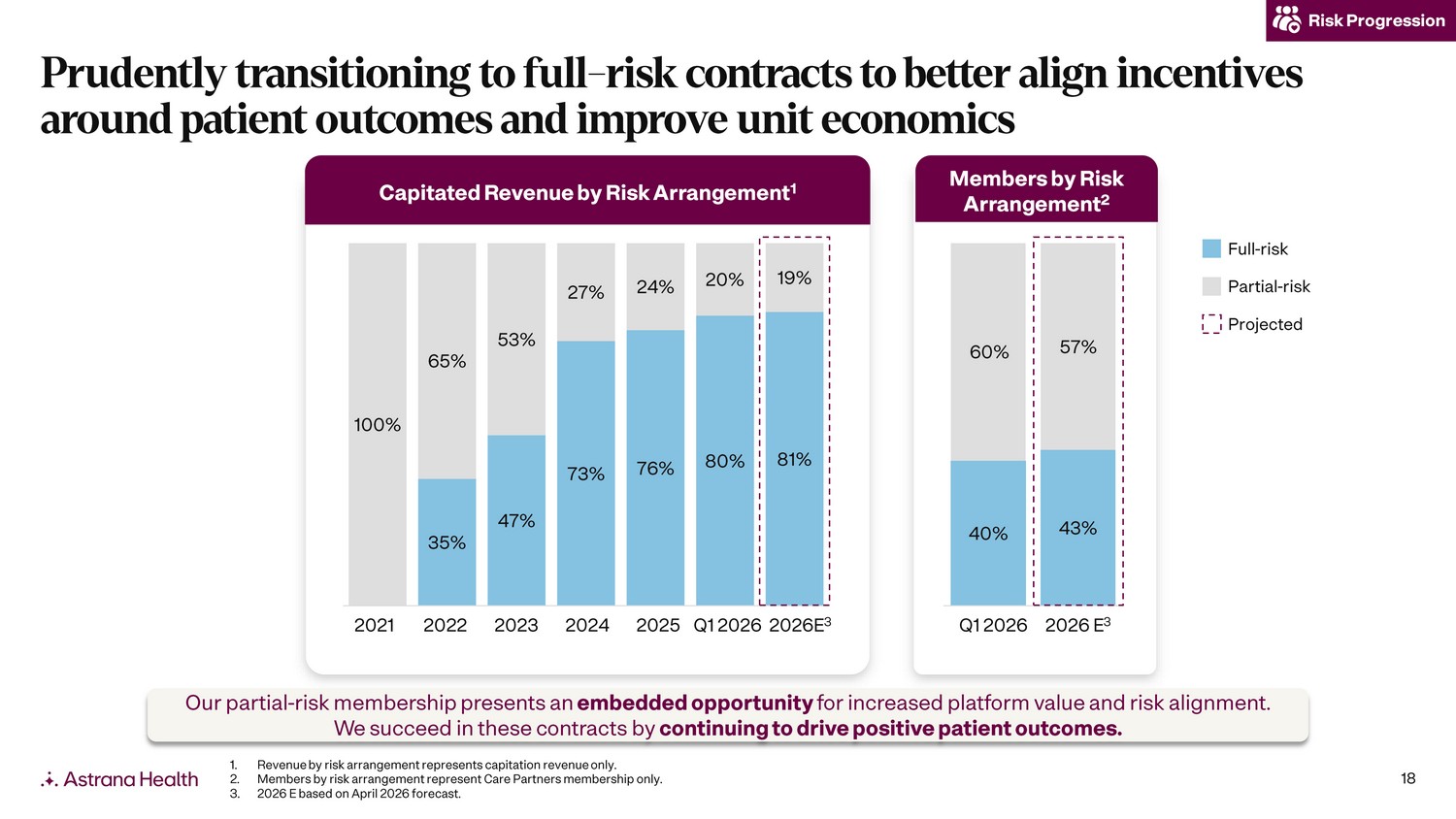 Risk Progression

Prudently transitioning to full-risk contracts to better align incentives around patient outcomes and improve unit economics

Capitated Revenue by Risk Arrangement$^{1}$

100%
65%
35%
53%
47%
27%
73%
24%
76%
20%
80%
19%
81%

2021 2022 2023 2024 2025 Q1 2026 2026E$^{3}$

Members by Risk Arrangement$^{2}$

60%
40%
57%
43%

Q1 2026 2026 E$^{3}$

Full-risk
Partial-risk
Projected

Our partial-risk membership presents an embedded opportunity for increased platform value and risk alignment. We succeed in these contracts by continuing to drive positive patient outcomes.

Astrana Health

1. Revenue by risk arrangement represents capitation revenue only.
2. Members by risk arrangement represent Care Partners membership only.
3. 2026 E based on April 2026 forecast.

18